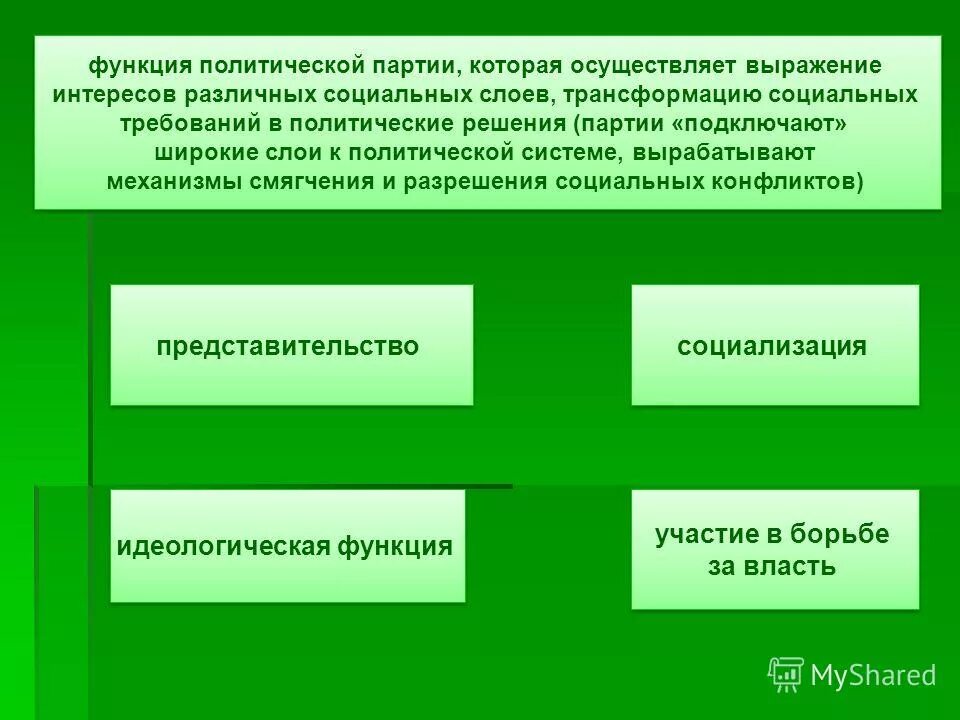 функция политической партии, которая осуществляет выражение интересов различных социальных слоев, трансформацию социальных требований в политические решения (партии «подключают» широкие слои к политической системе, вырабатывают механизмы смягчения и разрешения социальных конфликтов)

представительство

социализация

идеологическая функция

участие в борьбе за власть

MyShared